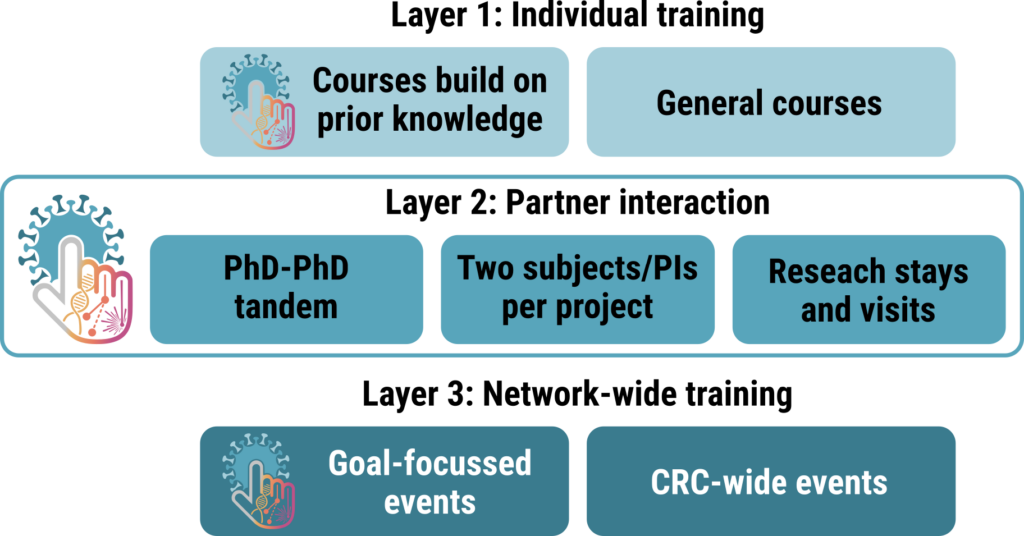 Layer 1: Individual training

Courses build on prior knowledge

General courses

Layer 2: Partner interaction

PhD-PhD tandem

Two subjects/PIs per project

Reseach stays and visits

Layer 3: Network-wide training

Goal-focussed events

CRC-wide events